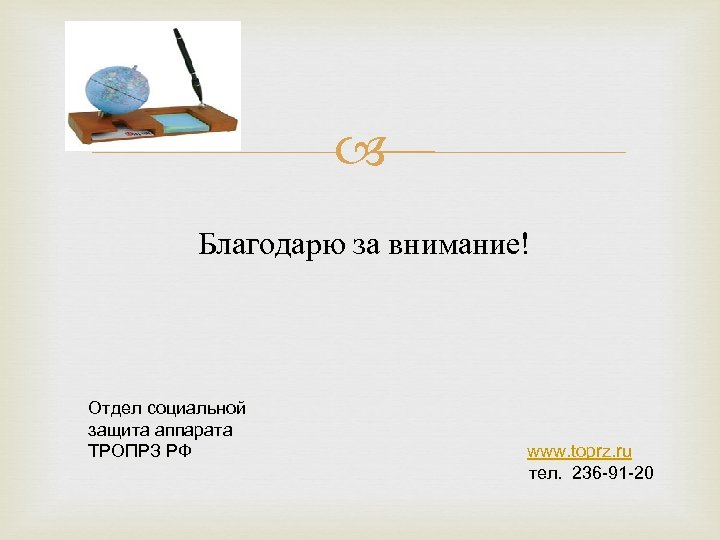 Благодарю за внимание!

Отдел социальной защита аппарата ТРОПРЗ РФ

www.toprz.ru
тел. 236-91-20